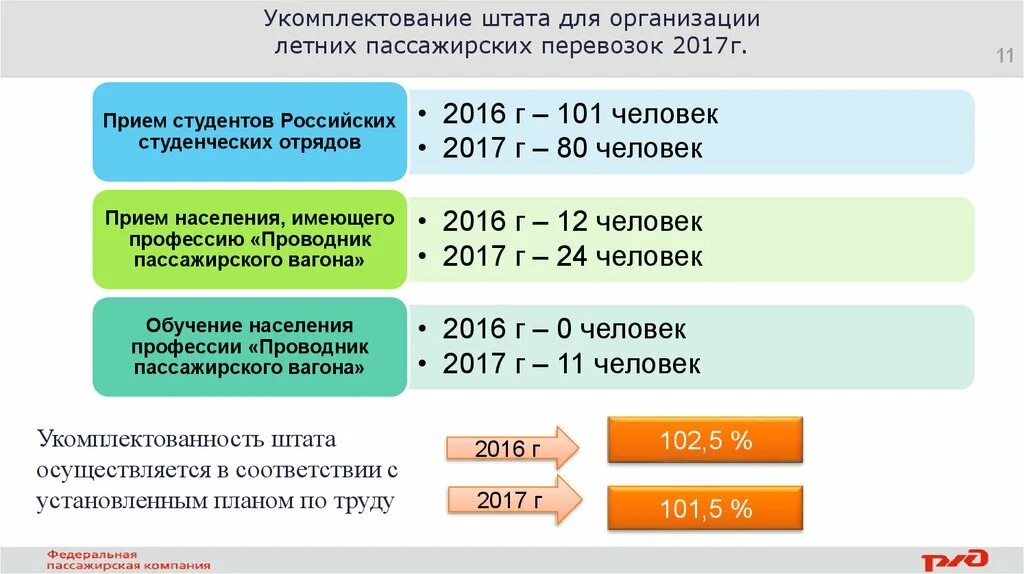 Укомплектование штата для организации летних пассажирских перевозок 2017г.

11

Прием студентов Российских студенческих отрядов

• 2016 г – 101 человек
• 2017 г – 80 человек

Прием населения, имеющего профессию «Проводник пассажирского вагона»

• 2016 г – 12 человек
• 2017 г – 24 человек

Обучение населения профессии «Проводник пассажирского вагона»

• 2016 г – 0 человек
• 2017 г – 11 человек

Укомплектованность штата осуществляется в соответствии с установленным планом по труду

2016 г

102,5 %

2017 г

101,5 %

Федеральная пассажирская компания

РЖД